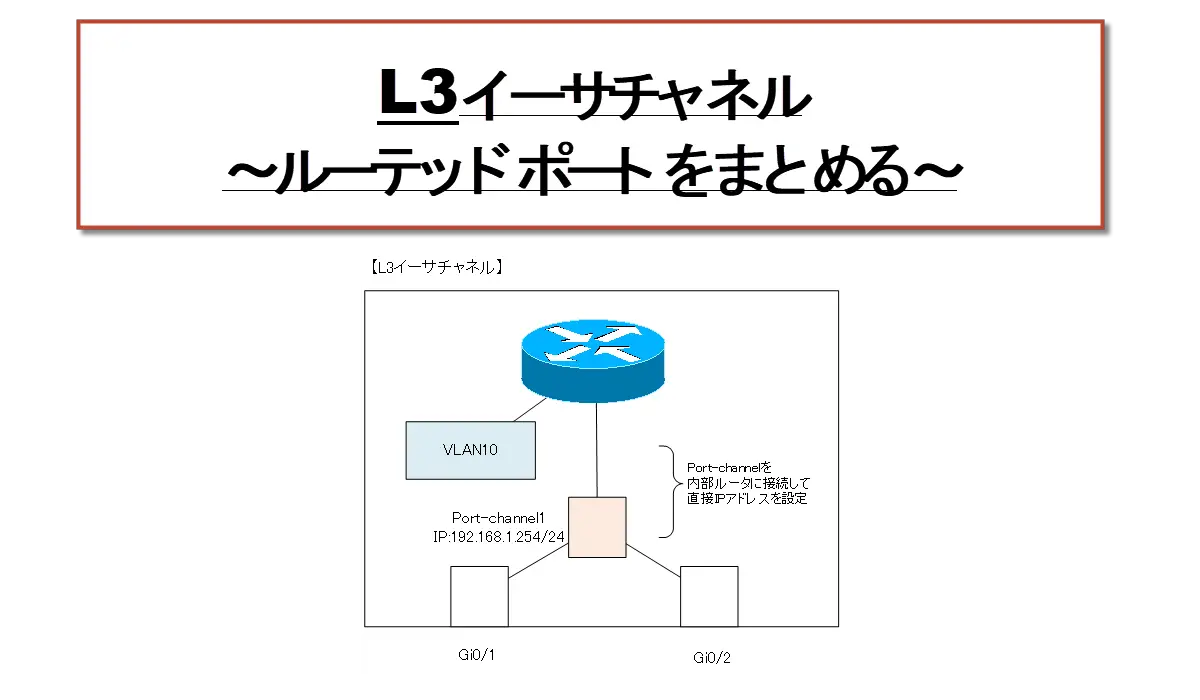 L3イーサチャネル
～ルーテッドポートをまとめる～

【L3イーサチャネル】

VLAN10

Port-channelを
内部ルータに接続して
直接IPアドレスを設定

Port-channel1
IP:192.168.1.254/24

Gi0/1

Gi0/2